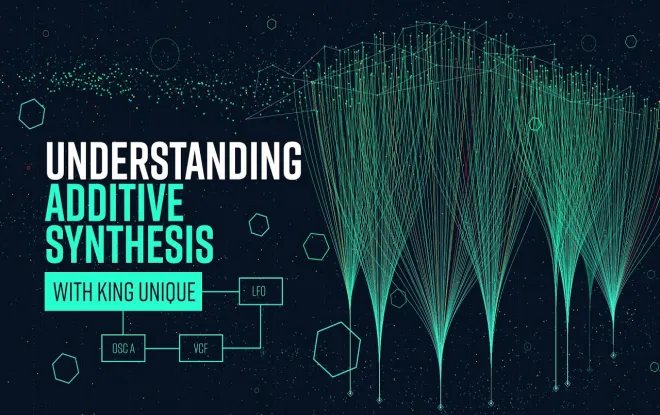 UNDERSTANDING
ADDITIVE
SYNTHESIS

WITH KING UNIQUE

LFO

OSC A

VCF